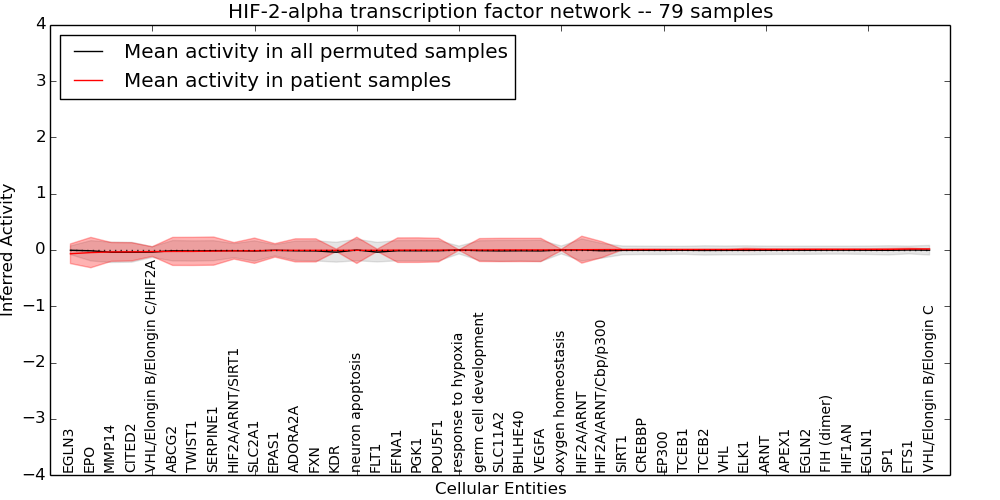 HIF-2-alpha transcription factor network -- 79 samples

Mean activity in all permuted samples
Mean activity in patient samples

Inferred Activity

4
3
2
1
0
−1
−2
−3
−4

EGLN3
EPO
MMP14
CITED2
VHL/Elongin B/Elongin C/HIF2A
ABCG2
TWIST1
SERPINE1
HIF2A/ARNT/SIRT1
SLC2A1
EPAS1
ADORA2A
FXN
KDR
neuron apoptosis
FLT1
EFNA1
PGK1
POU5F1
response to hypoxia
germ cell development
SLC11A2
BHLHE40
VEGFA
oxygen homeostasis
HIF2A/ARNT
HIF2A/ARNT/Cbp/p300
SIRT1
CREBBP
EP300
TCEB1
TCEB2
VHL
ELK1
ARNT
APEX1
EGLN2
FIH (dimer)
HIF1AN
EGLN1
SP1
ETS1
VHL/Elongin B/Elongin C

Cellular Entities